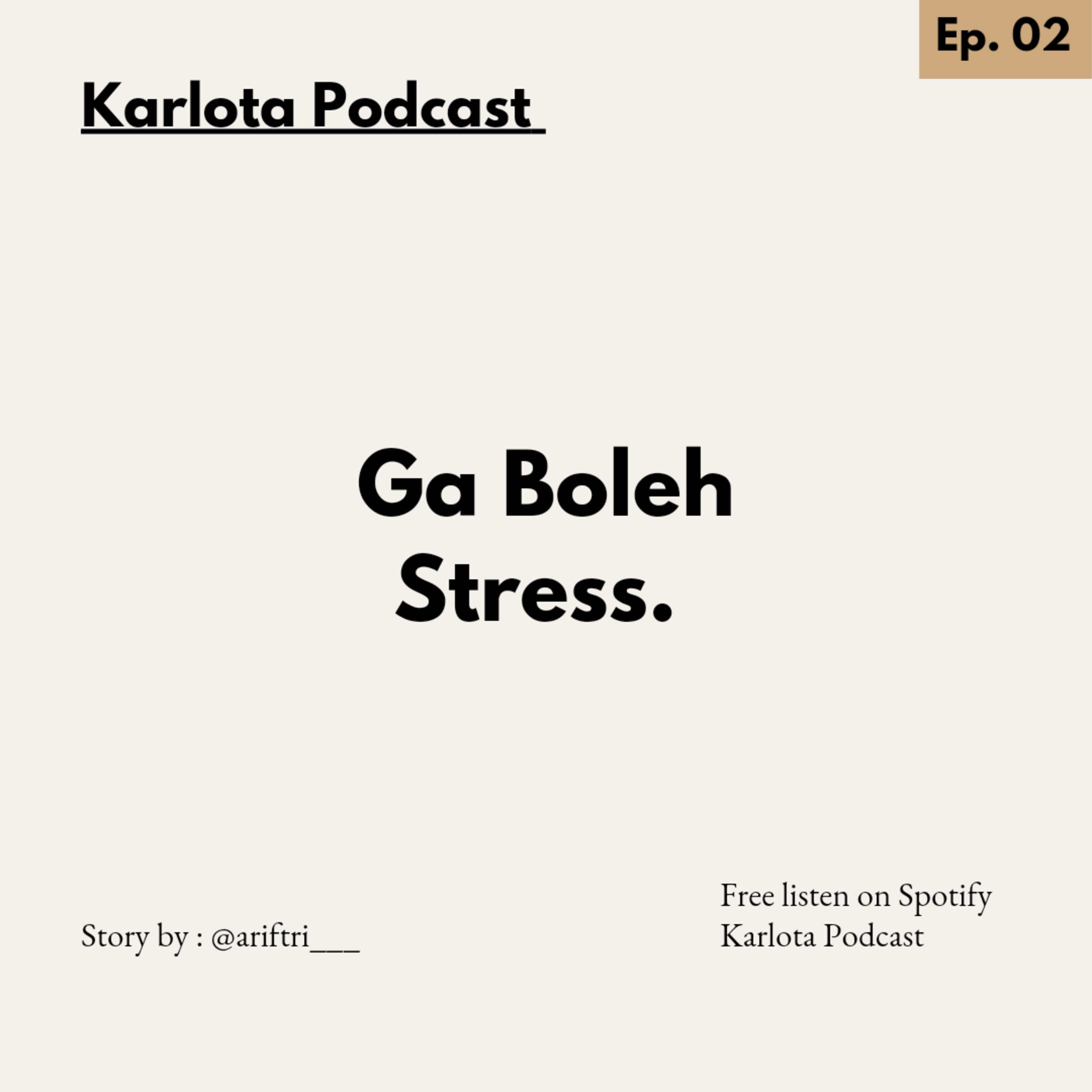 Ep. 02

Karlota Podcast

Ga Boleh Stress.

Story by : @ariftri___

Free listen on Spotify
Karlota Podcast